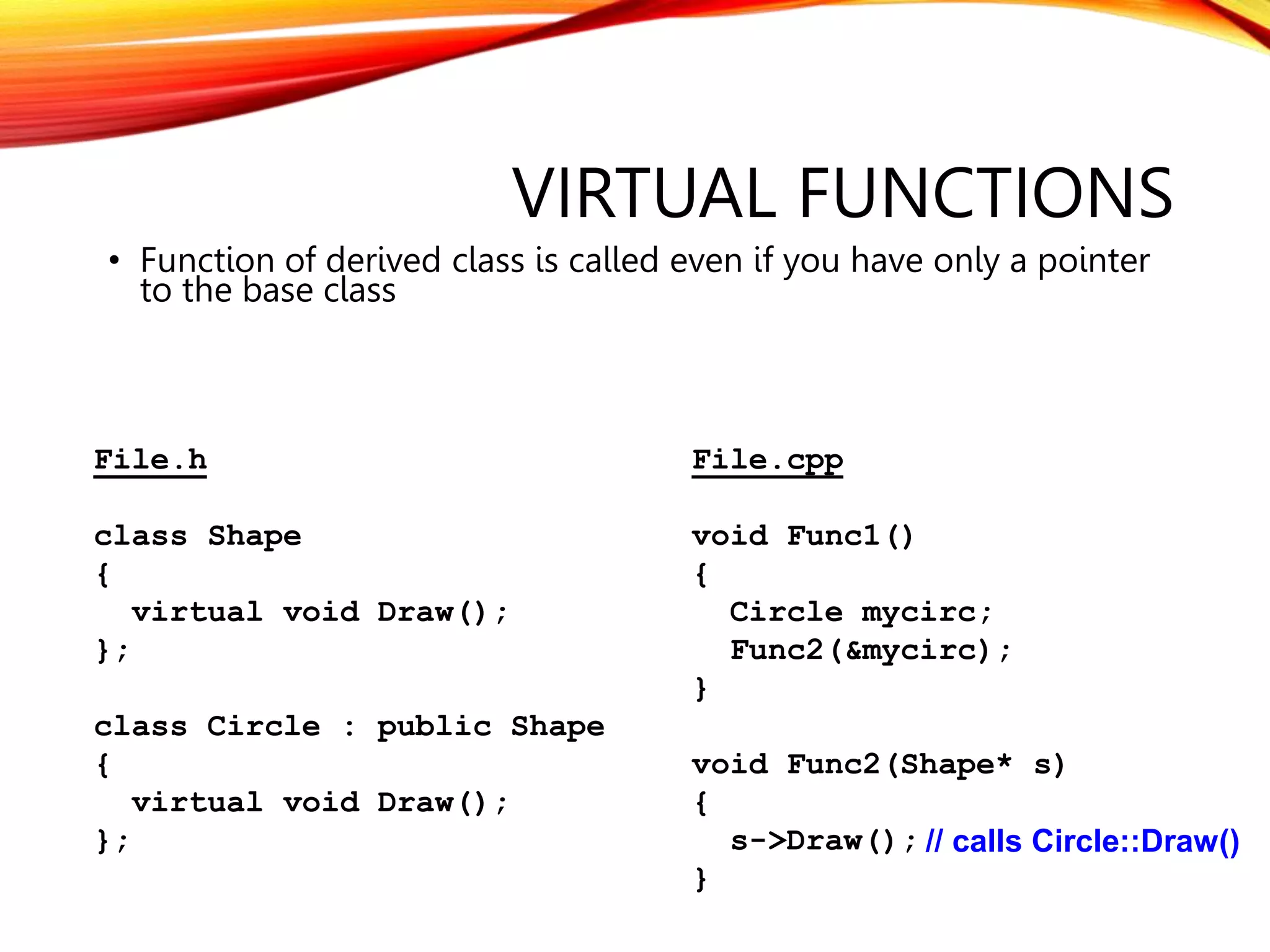 VIRTUAL FUNCTIONS

• Function of derived class is called even if you have only a pointer to the base class

File.h

class Shape
{
  virtual void Draw();
};

class Circle : public Shape
{
  virtual void Draw();
};

File.cpp

void Func1()
{
  Circle mycirc;
  Func2(&mycirc);
}

void Func2(Shape* s)
{
  s->Draw(); // calls Circle::Draw()
}